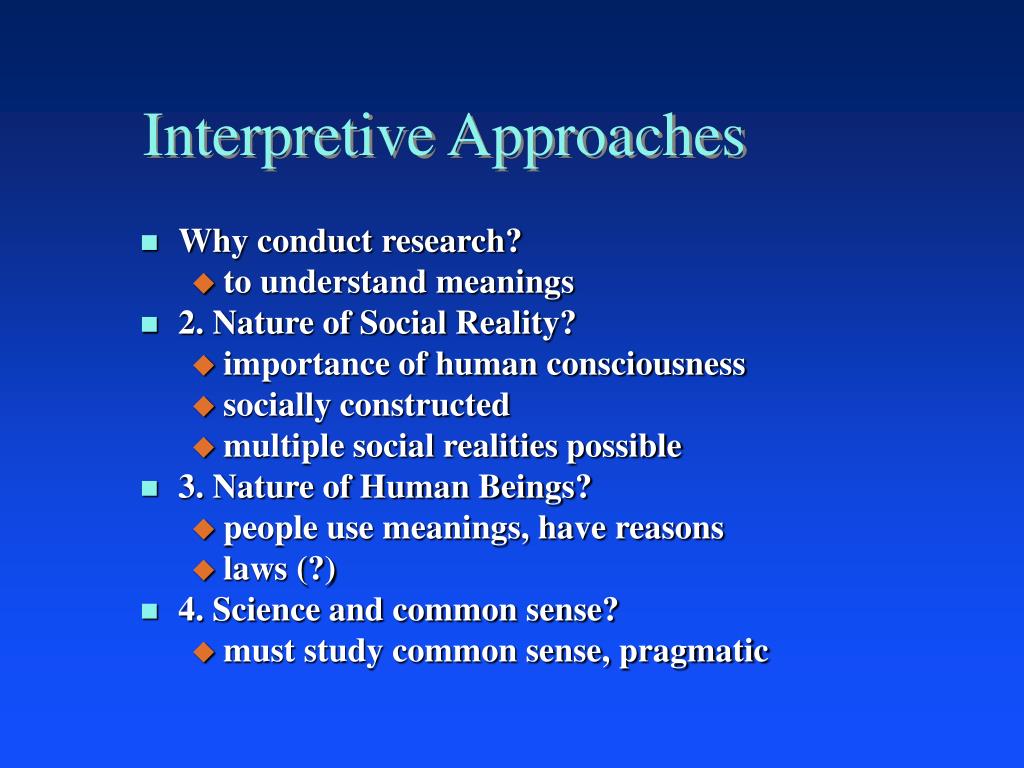 Interpretive Approaches

- Why conduct research?
  - to understand meanings
- 2. Nature of Social Reality?
  - importance of human consciousness
  - socially constructed
  - multiple social realities possible
- 3. Nature of Human Beings?
  - people use meanings, have reasons
  - laws (?)
- 4. Science and common sense?
  - must study common sense, pragmatic